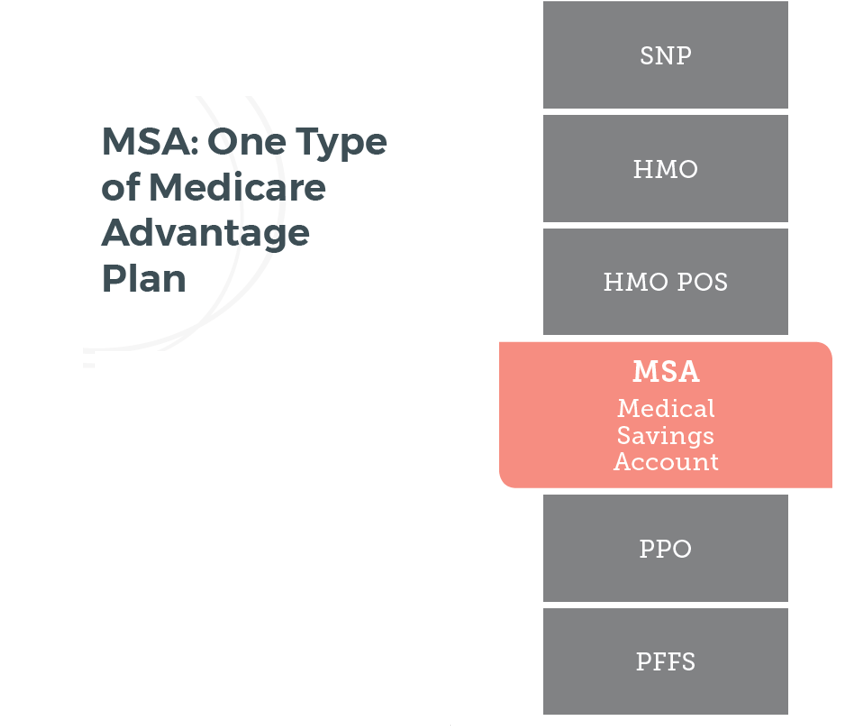 MSA: One Type of Medicare Advantage Plan

SNP

HMO

HMO POS

MSA
Medical Savings Account

PPO

PFFS